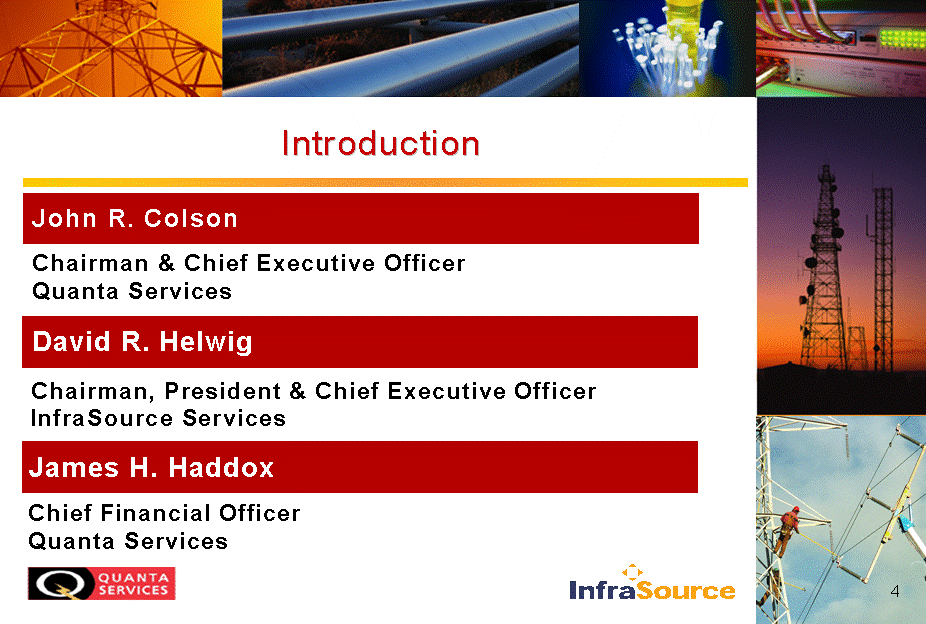 Introduction

John R. Colson

Chairman & Chief Executive Officer
Quanta Services

David R. Helwig

Chairman, President & Chief Executive Officer
InfraSource Services

James H. Haddox

Chief Financial Officer
Quanta Services

QUANTA SERVICES

InfraSource

4